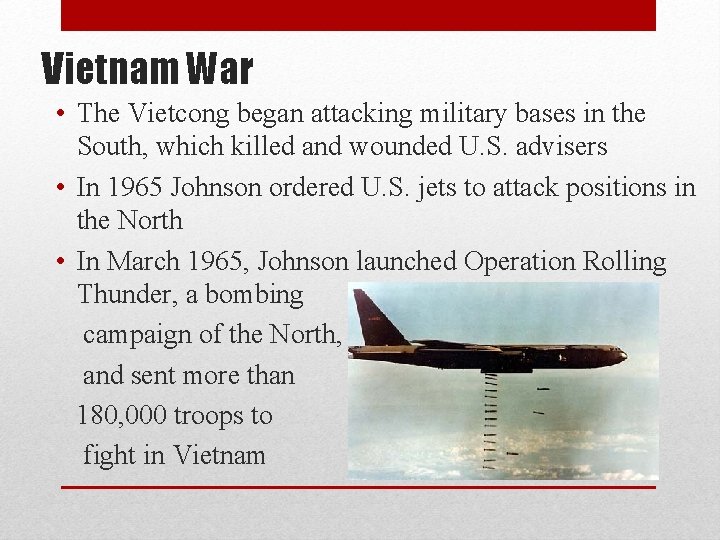 Vietnam War

• The Vietcong began attacking military bases in the South, which killed and wounded U.S. advisers

• In 1965 Johnson ordered U.S. jets to attack positions in the North

• In March 1965, Johnson launched Operation Rolling Thunder, a bombing campaign of the North, and sent more than 180,000 troops to fight in Vietnam